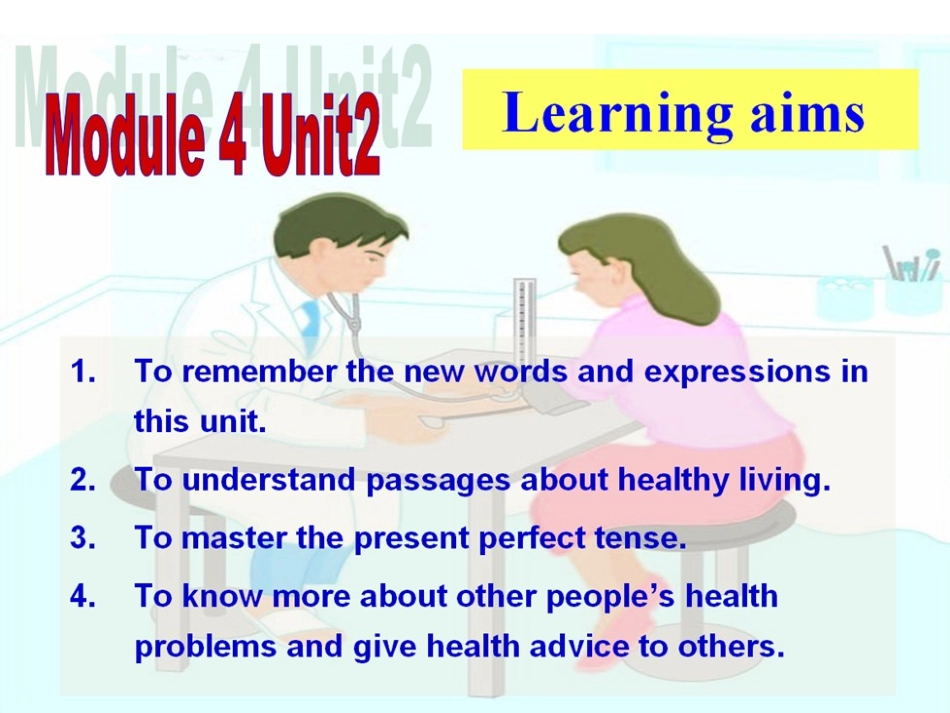 Module 4 Unit2

Learning aims

1. To remember the new words and expressions in this unit.

2. To understand passages about healthy living.

3. To master the present perfect tense.

4. To know more about other people's health problems and give health advice to others.